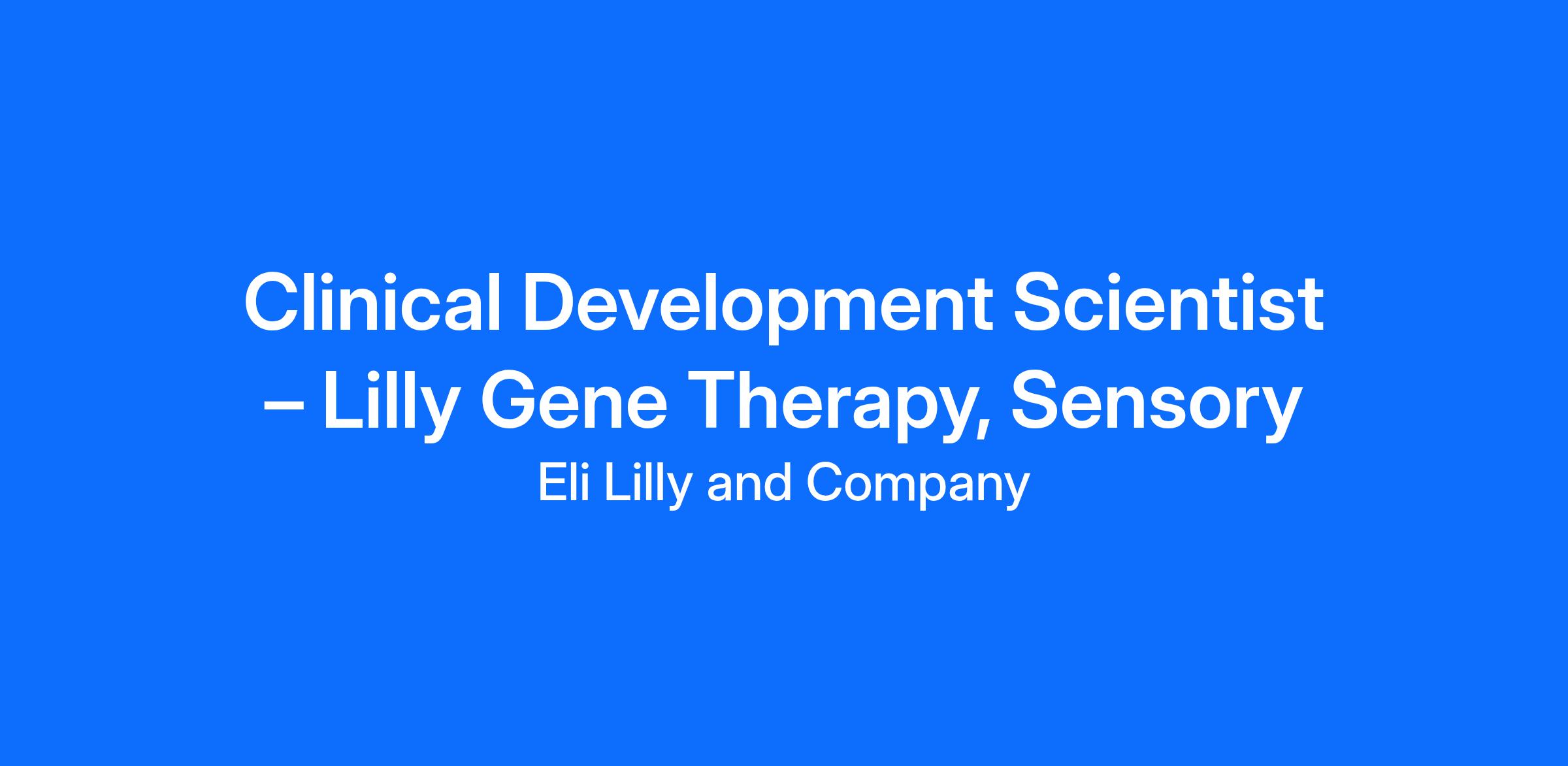 Clinical Development Scientist – Lilly Gene Therapy, Sensory

Eli Lilly and Company